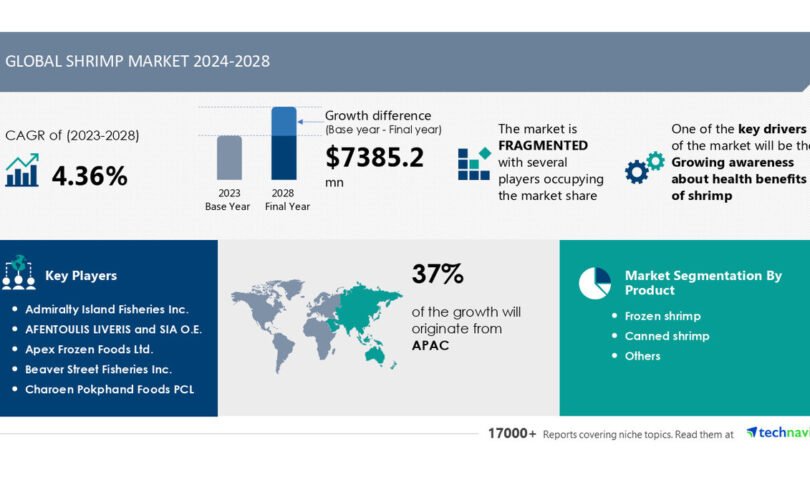 GLOBAL SHRIMP MARKET 2024-2028

CAGR of (2023-2028)

4.36%

2023 Base Year

2028 Final Year

Growth difference (Base year - Final year)

$7385.2 mn

The market is FRAGMENTED with several players occupying the market share

One of the key drivers of the market will be the Growing awareness about health benefits of shrimp

Key Players

• Admiralty Island Fisheries Inc.
• AFENTOULIS LIVERIS and SIA O.E.
• Apex Frozen Foods Ltd.
• Beaver Street Fisheries Inc.
• Charoen Pokphand Foods PCL

37%

of the growth will originate from APAC

Market Segmentation By Product

• Frozen shrimp
• Canned shrimp
• Others

17000+ Reports covering niche topics. Read them at technavi